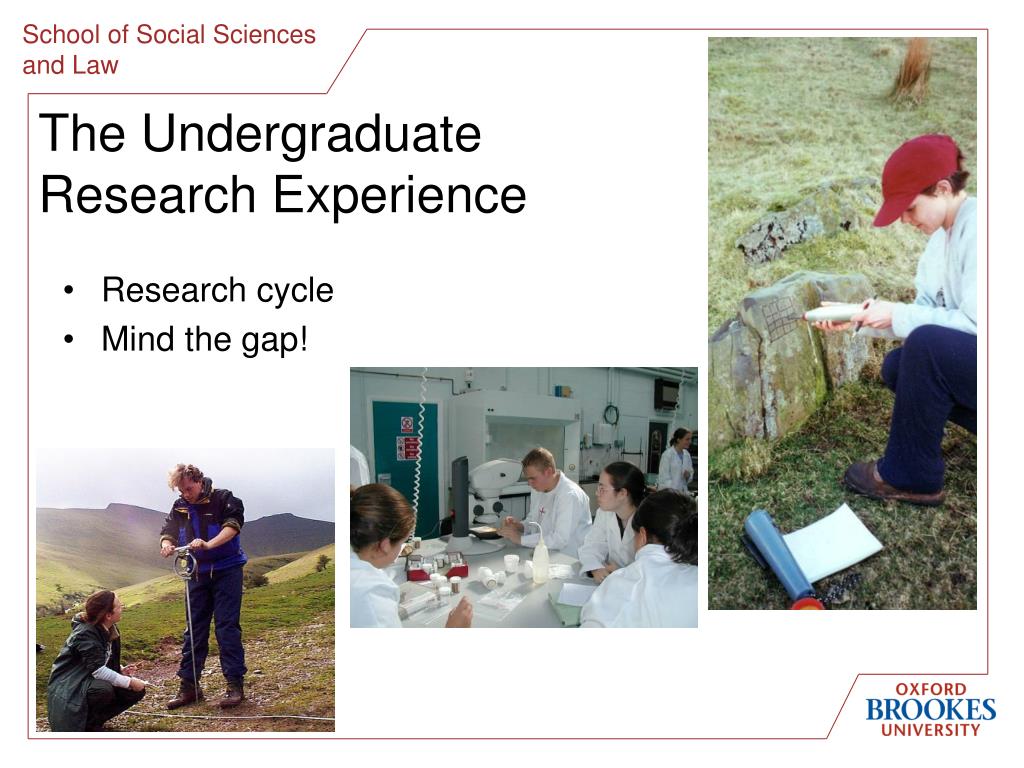 School of Social Sciences and Law

The Undergraduate Research Experience

• Research cycle
• Mind the gap!

OXFORD
BROOKES
UNIVERSITY